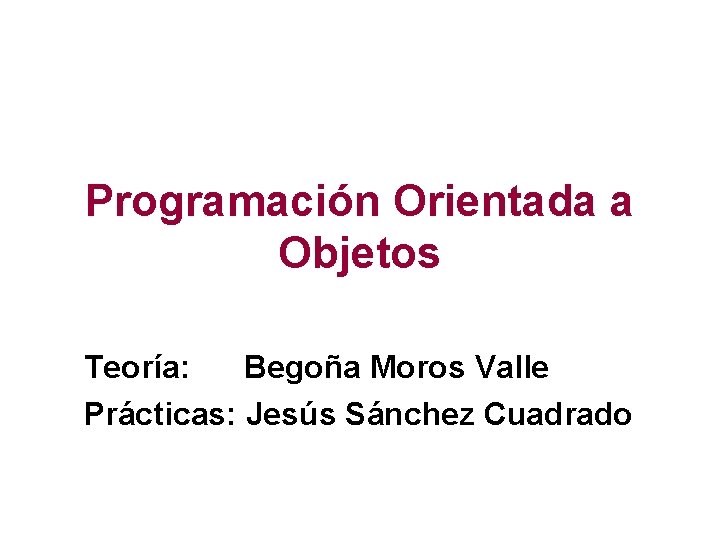 Programación Orientada a Objetos

Teoría: Begoña Moros Valle
Prácticas: Jesús Sánchez Cuadrado